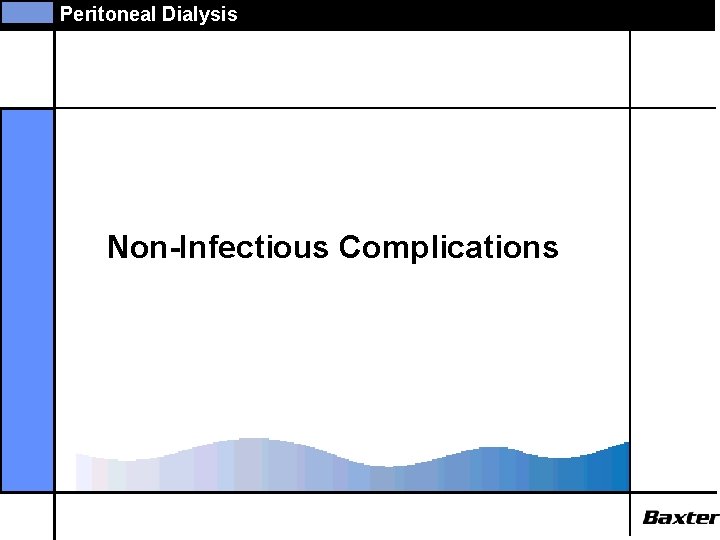 Peritoneal Dialysis

Non-Infectious Complications

Baxter